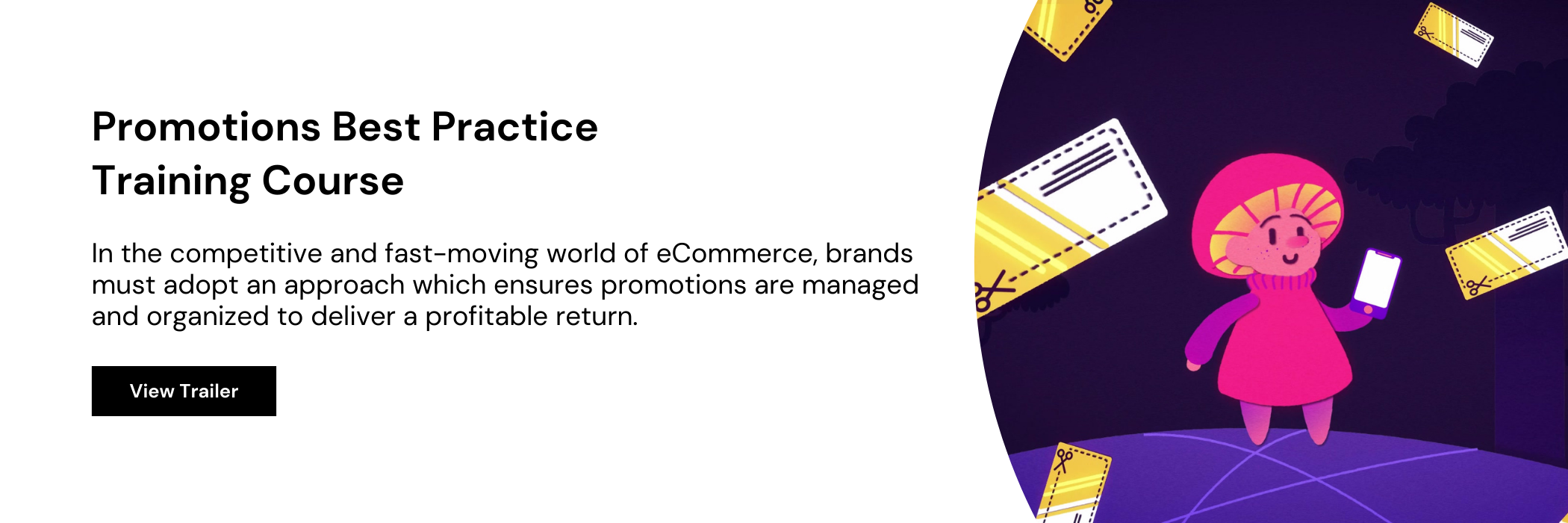 Promotions Best Practice Training Course

In the competitive and fast-moving world of eCommerce, brands must adopt an approach which ensures promotions are managed and organized to deliver a profitable return.

View Trailer